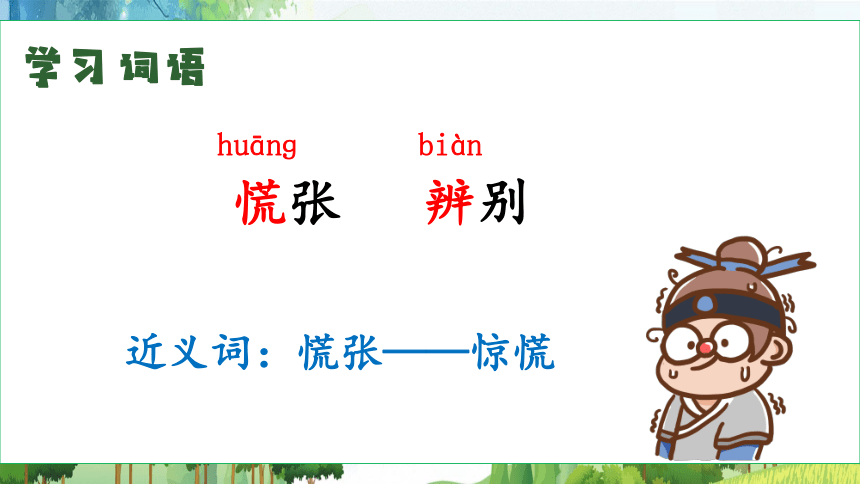 学习词语

huāng　　biàn
慌张　　辨别

近义词：慌张——惊慌